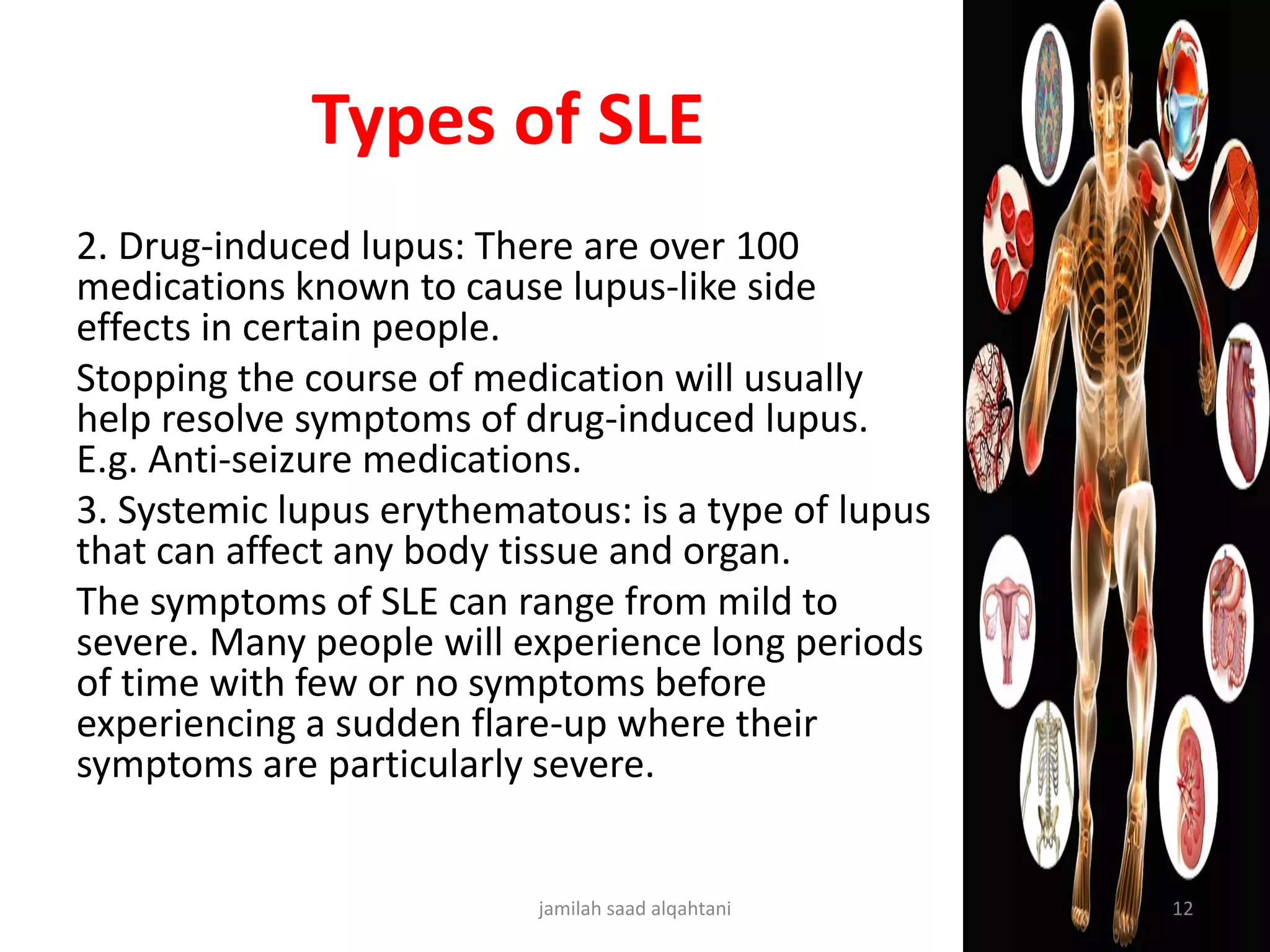 Types of SLE

2. Drug-induced lupus: There are over 100 medications known to cause lupus-like side effects in certain people.

Stopping the course of medication will usually help resolve symptoms of drug-induced lupus. E.g. Anti-seizure medications.

3. Systemic lupus erythematous: is a type of lupus that can affect any body tissue and organ.

The symptoms of SLE can range from mild to severe. Many people will experience long periods of time with few or no symptoms before experiencing a sudden flare-up where their symptoms are particularly severe.

jamilah saad alqahtani

12